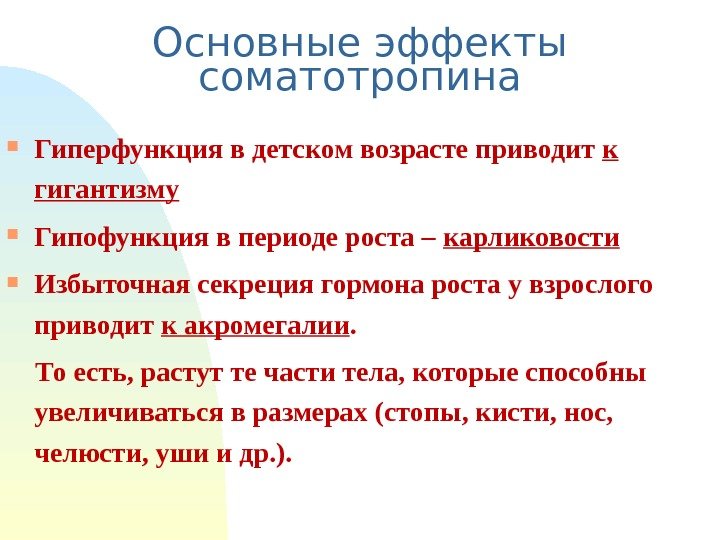 Основные эффекты соматотропина

Гиперфункция в детском возрасте приводит к гигантизму

Гипофункция в периоде роста – карликовости

Избыточная секреция гормона роста у взрослого приводит к акромегалии.

То есть, растут те части тела, которые способны увеличиваться в размерах (стопы, кисти, нос, челюсти, уши и др.).